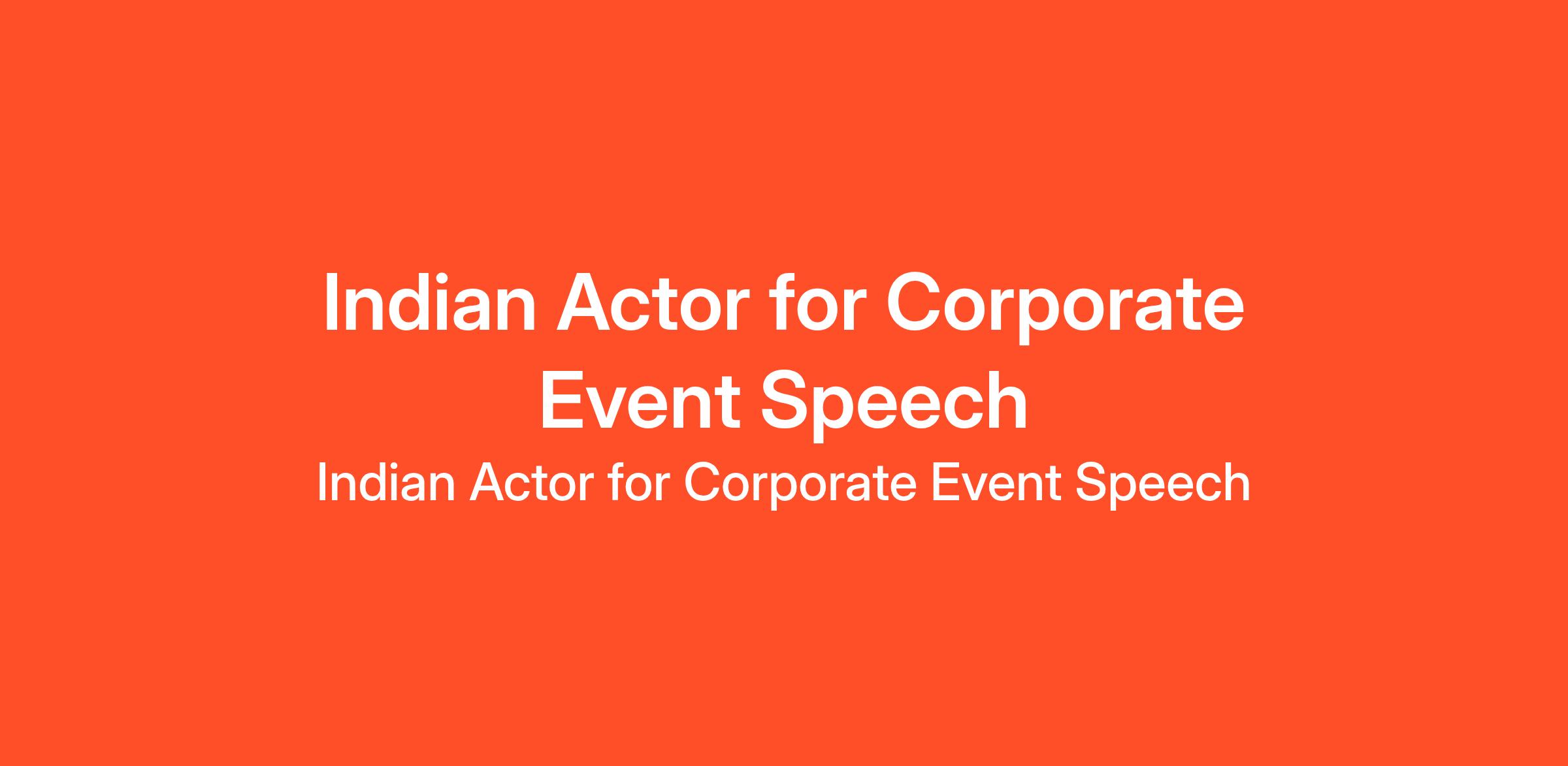 Indian Actor for Corporate Event Speech

Indian Actor for Corporate Event Speech